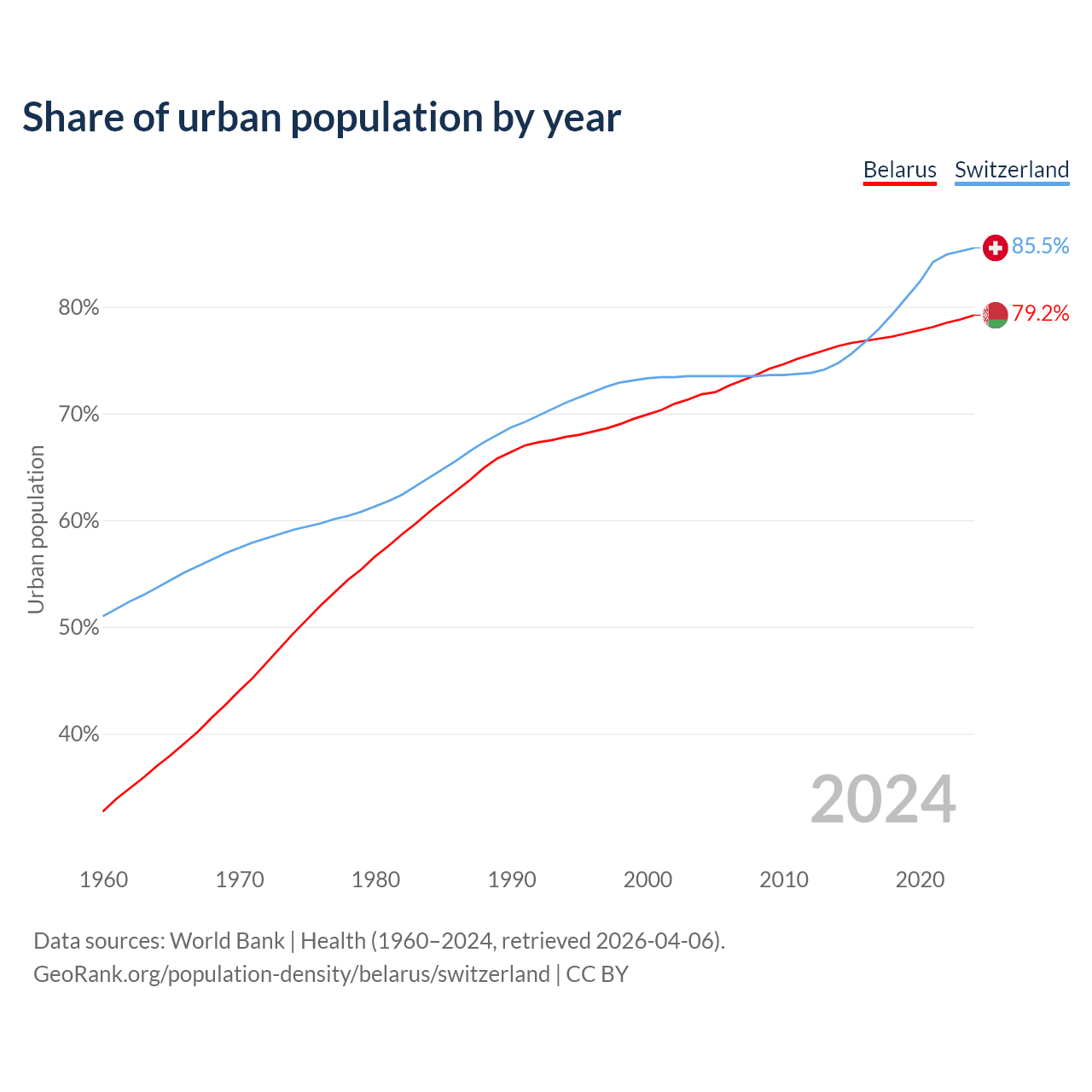 Share of urban population by year

Belarus Switzerland

85.5%
79.2%

80%
70%
60%
50%
40%

Urban population

2024

1960 1970 1980 1990 2000 2010 2020

Data sources: World Bank | Health (1960–2024, retrieved 2026-04-06).
GeoRank.org/population-density/belarus/switzerland | CC BY